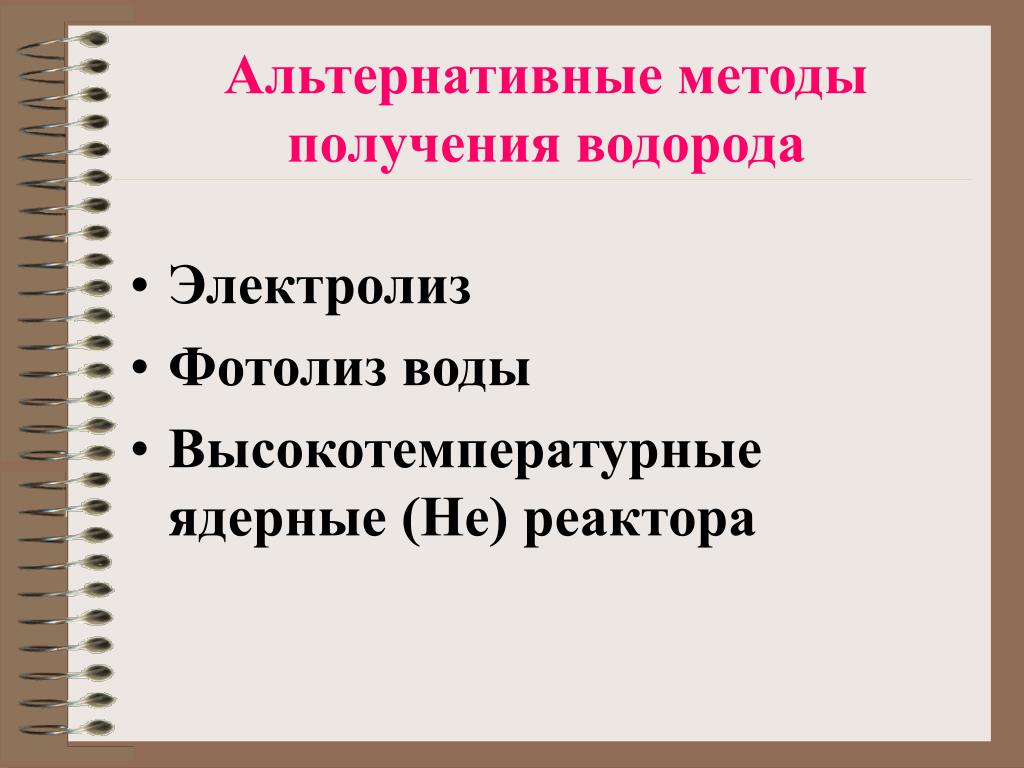 Альтернативные методы получения водорода

• Электролиз
• Фотолиз воды
• Высокотемпературные ядерные (He) реактора